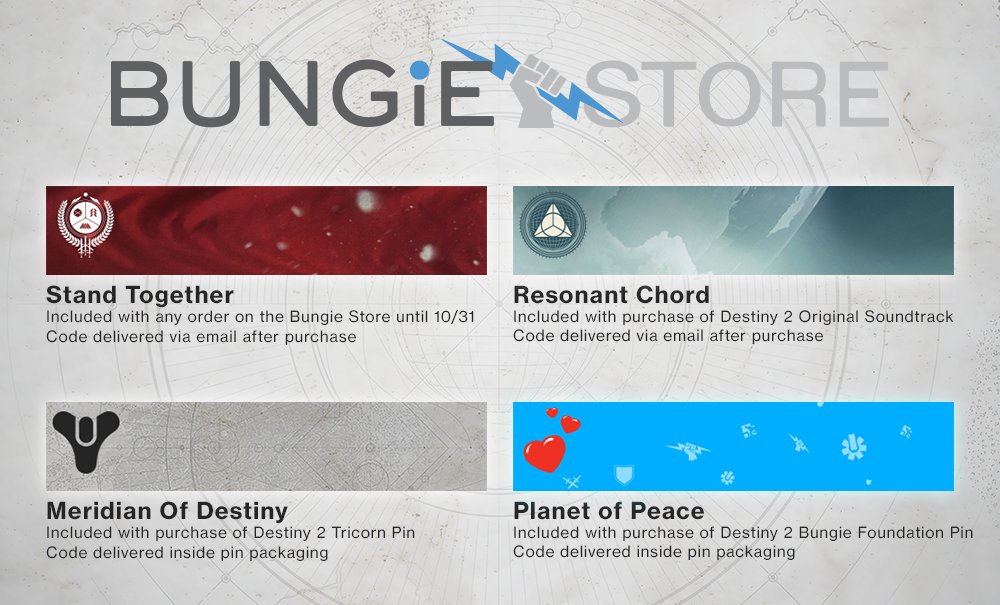 BUNGiE STORE

Stand Together
Included with any order on the Bungie Store until 10/31
Code delivered via email after purchase

Resonant Chord
Included with purchase of Destiny 2 Original Soundtrack
Code delivered via email after purchase

Meridian Of Destiny
Included with purchase of Destiny 2 Tricorn Pin
Code delivered inside pin packaging

Planet of Peace
Included with purchase of Destiny 2 Bungie Foundation Pin
Code delivered inside pin packaging